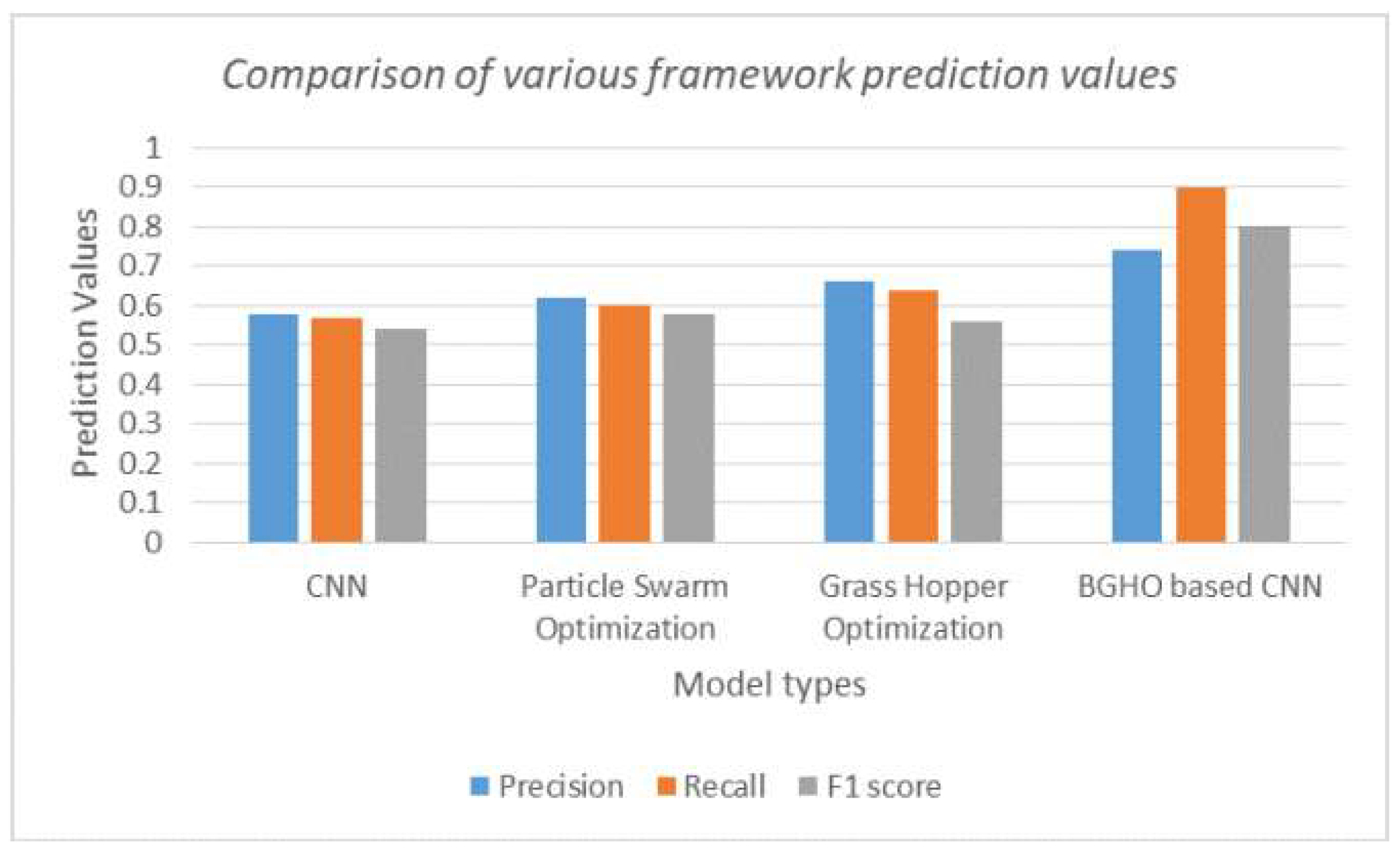 Comparison of various framework prediction values

Prediction Values

1
0.9
0.8
0.7
0.6
0.5
0.4
0.3
0.2
0.1
0

CNN
Particle Swarm Optimization
Grass Hopper Optimization
BGHO based CNN

Model types

Precision Recall F1 score